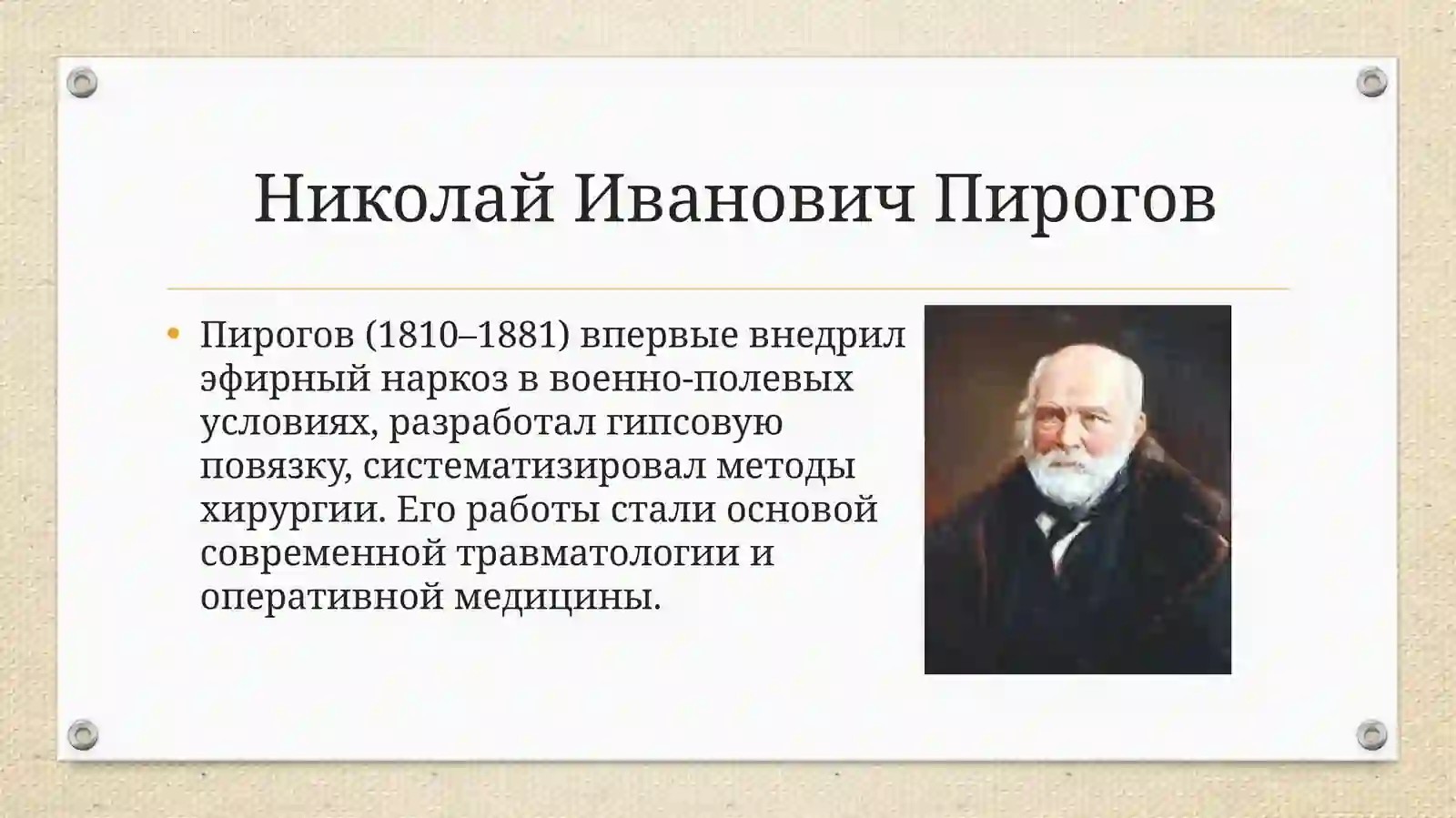 Николай Иванович Пирогов

• Пирогов (1810–1881) впервые внедрил эфирный наркоз в военно-полевых условиях, разработал гипсовую повязку, систематизировал методы хирургии. Его работы стали основой современной травматологии и оперативной медицины.